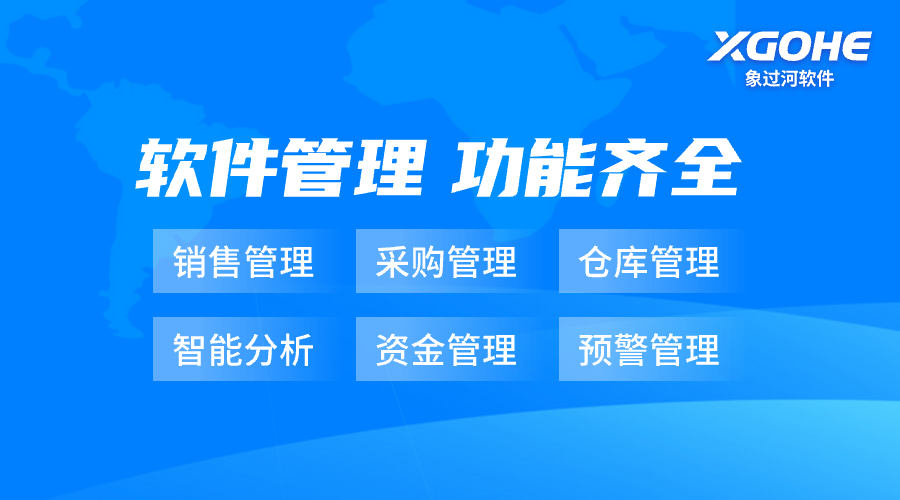 XGOHE
象过河软件

软件管理 功能齐全

销售管理 采购管理 仓库管理

智能分析 资金管理 预警管理